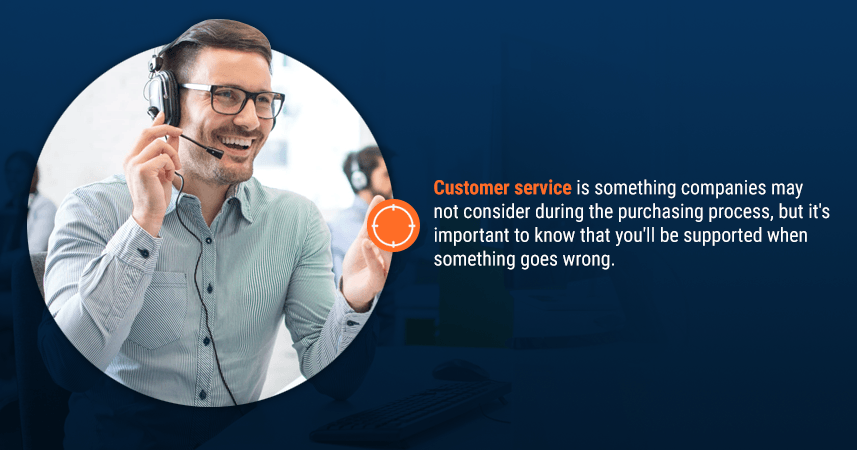 Customer service is something companies may not consider during the purchasing process, but it's important to know that you'll be supported when something goes wrong.